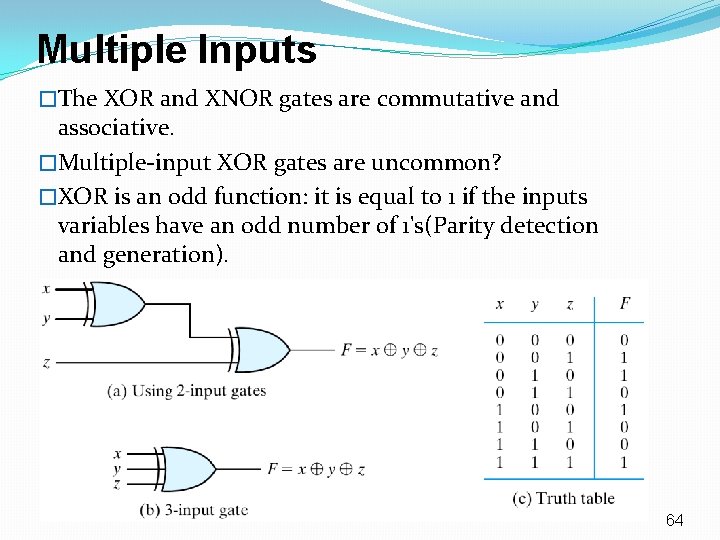 Multiple Inputs

□The XOR and XNOR gates are commutative and associative.

□Multiple-input XOR gates are uncommon?

□XOR is an odd function: it is equal to 1 if the inputs variables have an odd number of 1's(Parity detection and generation).

$x$
$y$
$z$
$F = x \oplus y \oplus z$
(a) Using 2-input gates

$x$
$y$
$z$
$F = x \oplus y \oplus z$
(b) 3-input gate

| $x$ | $y$ | $z$ | $F$ |
|---|---|---|---|
| 0 | 0 | 0 | 0 |
| 0 | 0 | 1 | 1 |
| 0 | 1 | 0 | 1 |
| 0 | 1 | 1 | 0 |
| 1 | 0 | 0 | 1 |
| 1 | 0 | 1 | 0 |
| 1 | 1 | 0 | 0 |
| 1 | 1 | 1 | 1 |

(c) Truth table

64